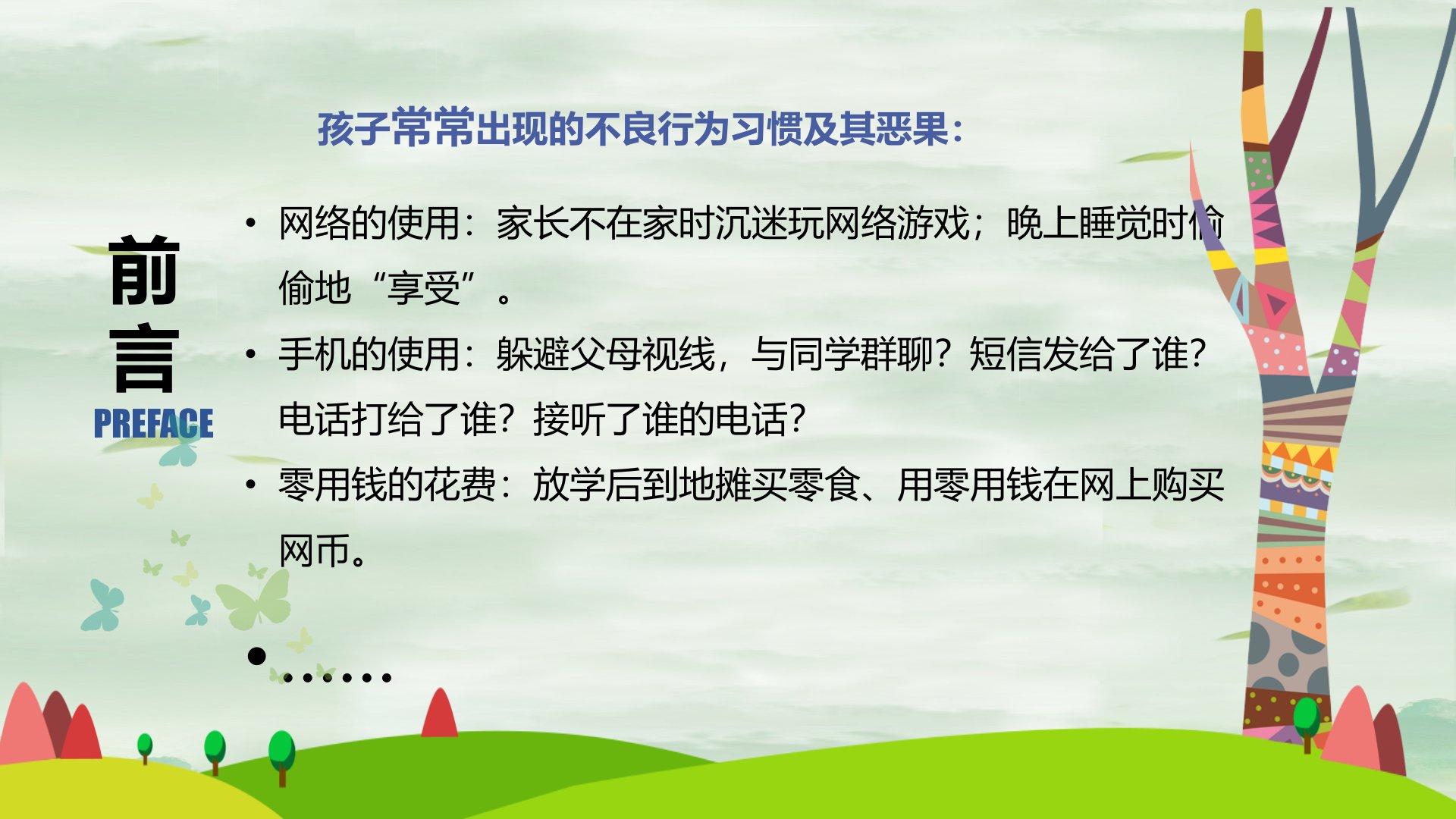 孩子常常出现的不良行为习惯及其恶果：

前言
PREFACE

• 网络的使用：家长不在家时沉迷玩网络游戏；晚上睡觉时偷偷地“享受”。

• 手机的使用：躲避父母视线，与同学群聊？短信发给了谁？电话打给了谁？接听了谁的电话？

• 零用钱的花费：放学后到地摊买零食、用零用钱在网上购买网币。

• ……